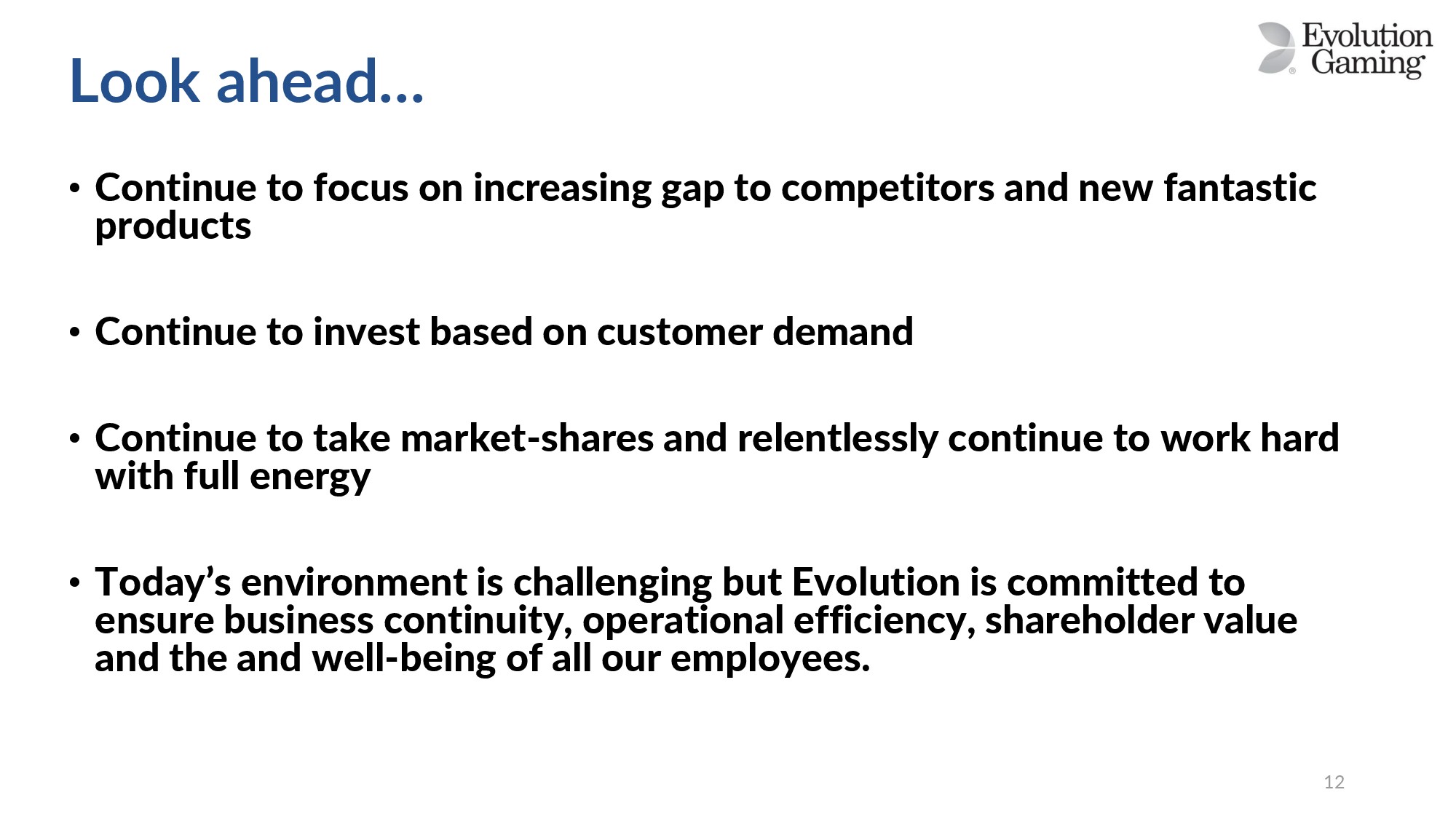 Evolution Gaming

Look ahead...

• Continue to focus on increasing gap to competitors and new fantastic products

• Continue to invest based on customer demand

• Continue to take market-shares and relentlessly continue to work hard with full energy

• Today's environment is challenging but Evolution is committed to ensure business continuity, operational efficiency, shareholder value and the and well-being of all our employees.

12